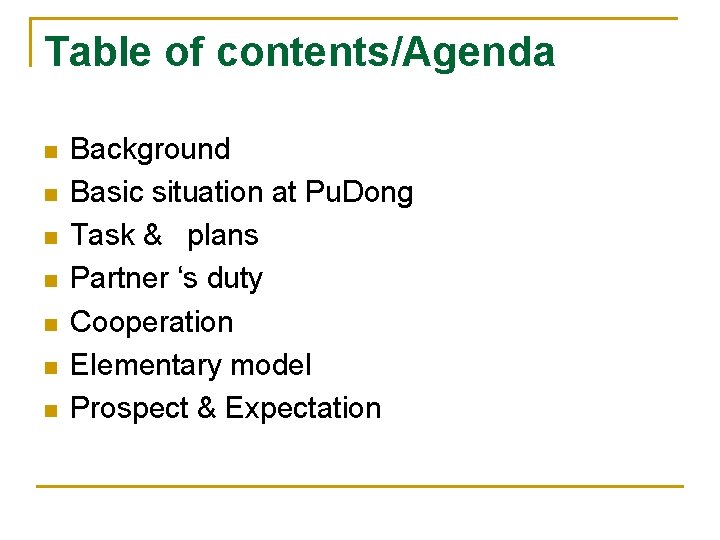 Table of contents/Agenda

- Background
- Basic situation at PuDong
- Task &   plans
- Partner ‘s duty
- Cooperation
- Elementary model
- Prospect & Expectation